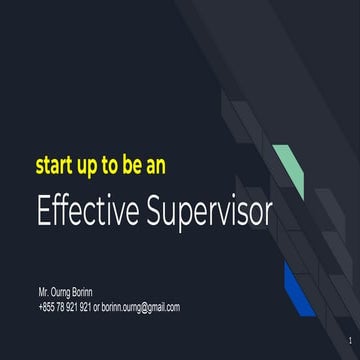 start up to be an

Effective Supervisor

Mr. Ourng Borinn
+855 78 921 921 or borinn.ourng@gmail.com

1